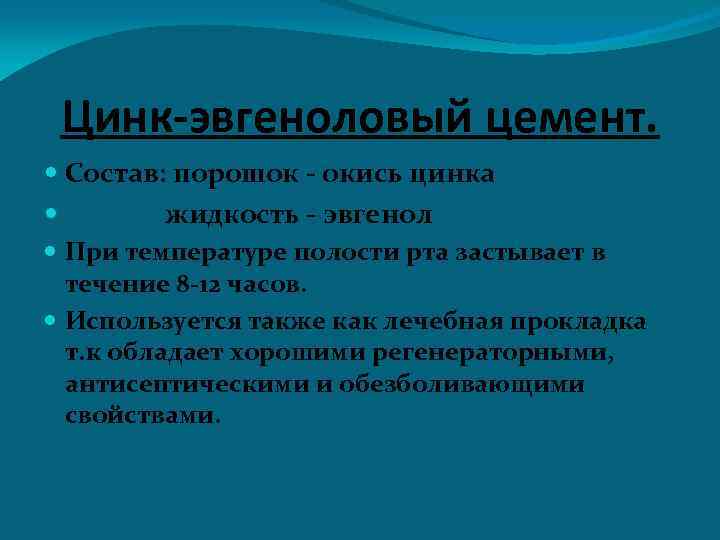 Цинк-эвгеноловый цемент.

Состав: порошок - окись цинка

жидкость - эвгенол

При температуре полости рта застывает в течение 8-12 часов.

Используется также как лечебная прокладка т.к обладает хорошими регенераторными, антисептическими и обезболивающими свойствами.